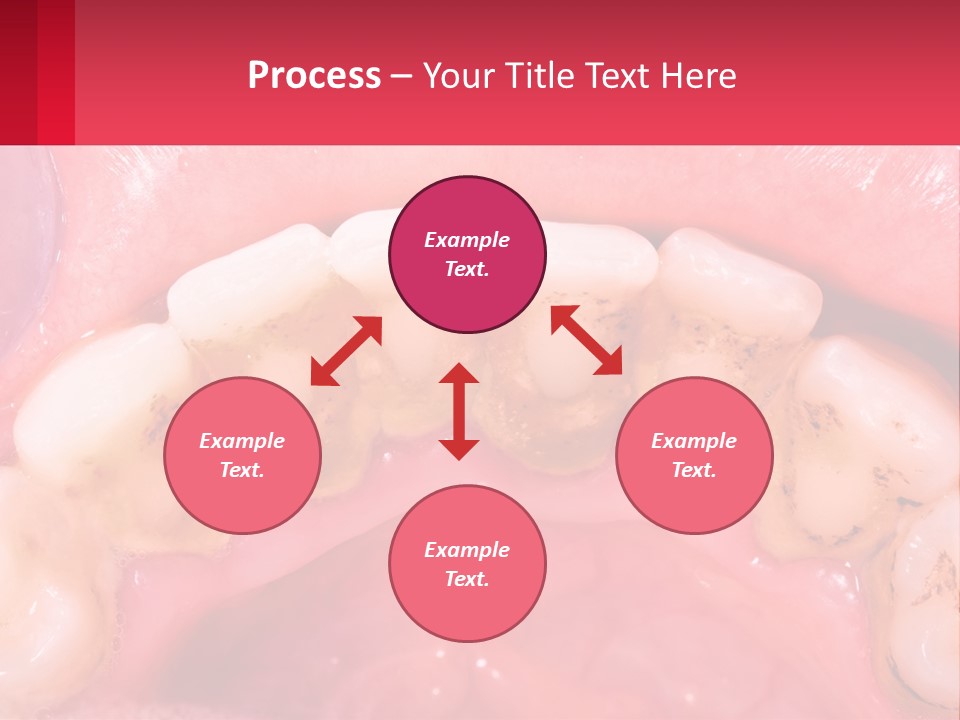 Process – Your Title Text Here

Example Text.

Example Text.

Example Text.

Example Text.